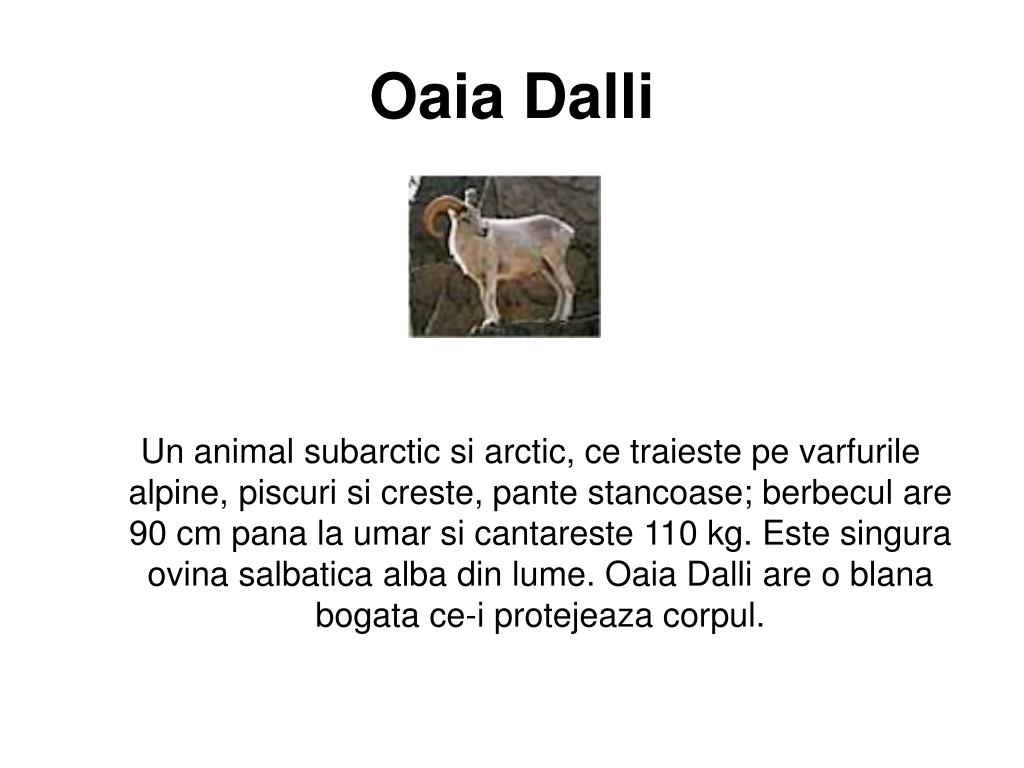 Oaia Dalli

Un animal subarctic si arctic, ce traieste pe varfurile alpine, piscuri si creste, pante stancoase; berbecul are 90 cm pana la umar si cantareste 110 kg. Este singura ovina salbatica alba din lume. Oaia Dalli are o blana bogata ce-i protejeaza corpul.